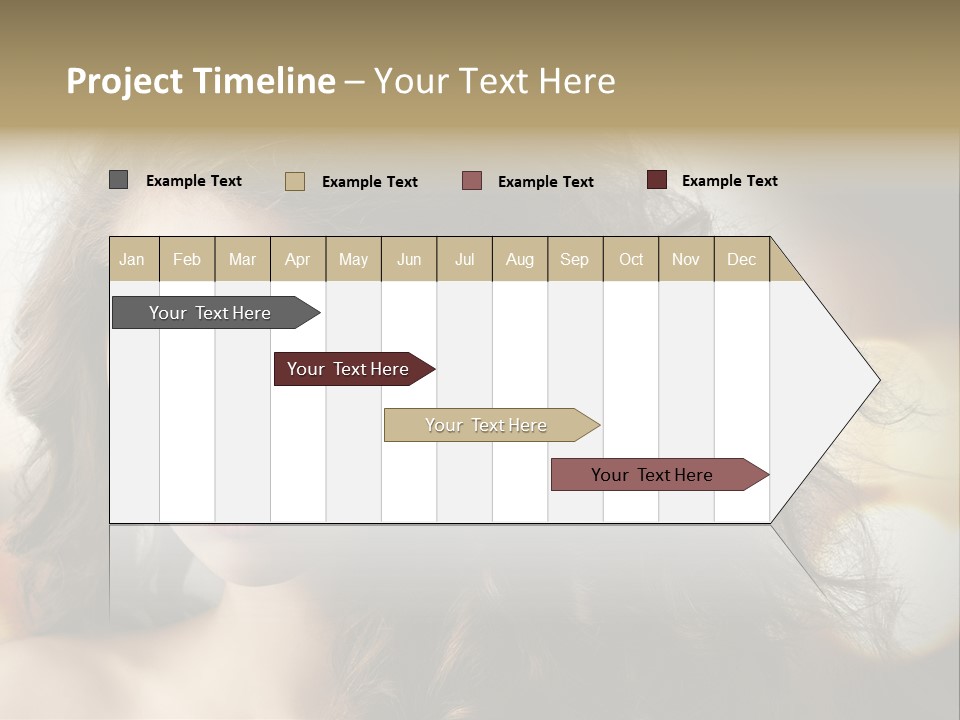 Project Timeline – Your Text Here

Example Text
Example Text
Example Text
Example Text

| Jan | Feb | Mar | Apr | May | Jun | Jul | Aug | Sep | Oct | Nov | Dec |
|---|---|---|---|---|---|---|---|---|---|---|---|

Your Text Here
Your Text Here
Your Text Here
Your Text Here